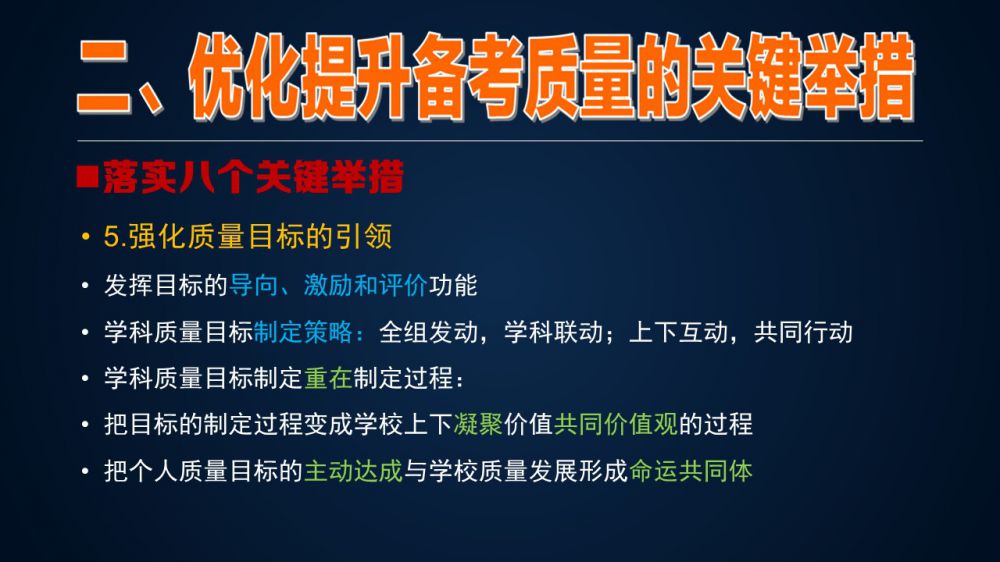 二、优化提升备考质量的关键举措

■落实八个关键举措

• 5.强化质量目标的引领
• 发挥目标的导向、激励和评价功能
• 学科质量目标制定策略：全组发动，学科联动；上下互动，共同行动
• 学科质量目标制定重在制定过程：
• 把目标的制定过程变成学校上下凝聚价值共同价值观的过程
• 把个人质量目标的主动达成与学校质量发展形成命运共同体